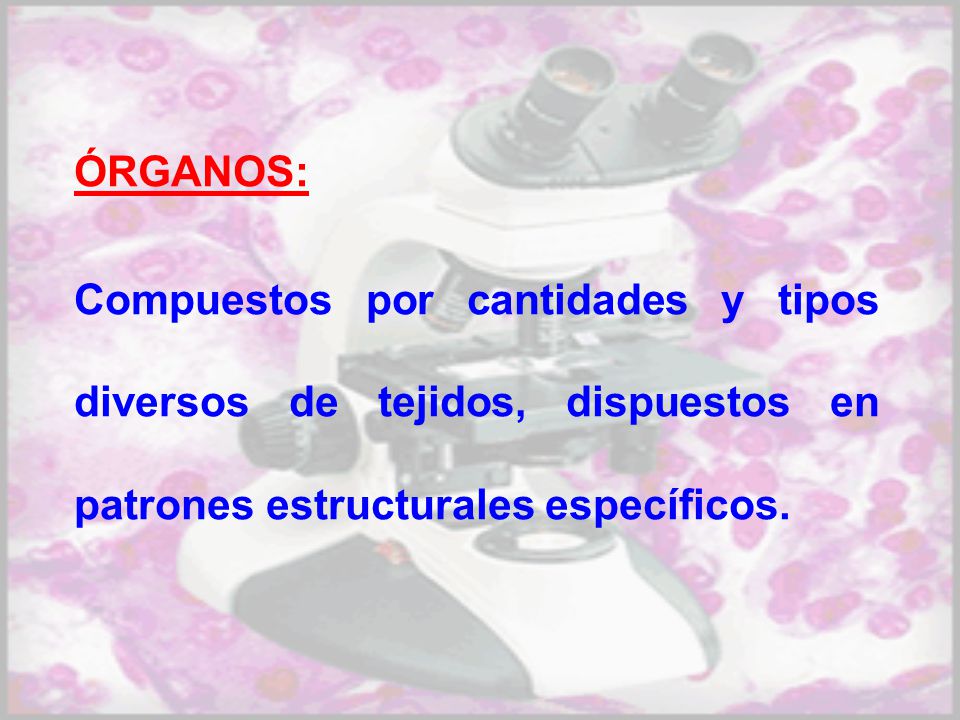 ÓRGANOS:

Compuestos por cantidades y tipos diversos de tejidos, dispuestos en patrones estructurales específicos.